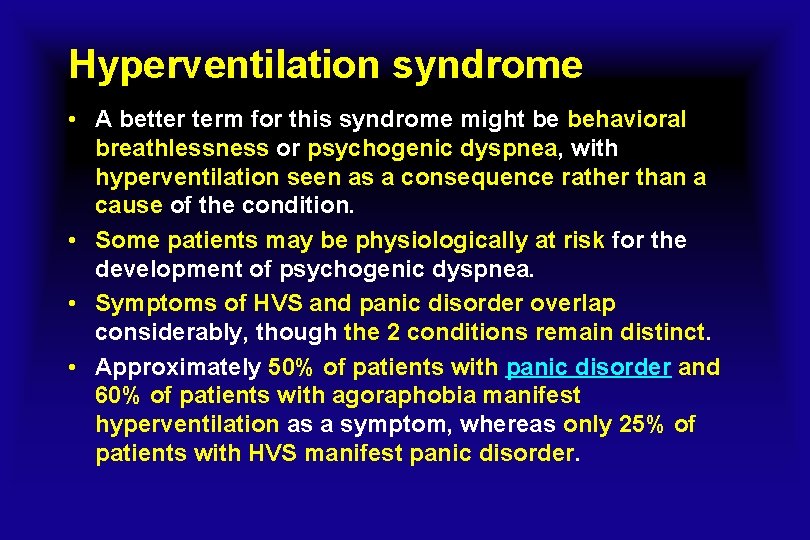 Hyperventilation syndrome

• A better term for this syndrome might be behavioral breathlessness or psychogenic dyspnea, with hyperventilation seen as a consequence rather than a cause of the condition.

• Some patients may be physiologically at risk for the development of psychogenic dyspnea.

• Symptoms of HVS and panic disorder overlap considerably, though the 2 conditions remain distinct.

• Approximately 50% of patients with panic disorder and 60% of patients with agoraphobia manifest hyperventilation as a symptom, whereas only 25% of patients with HVS manifest panic disorder.